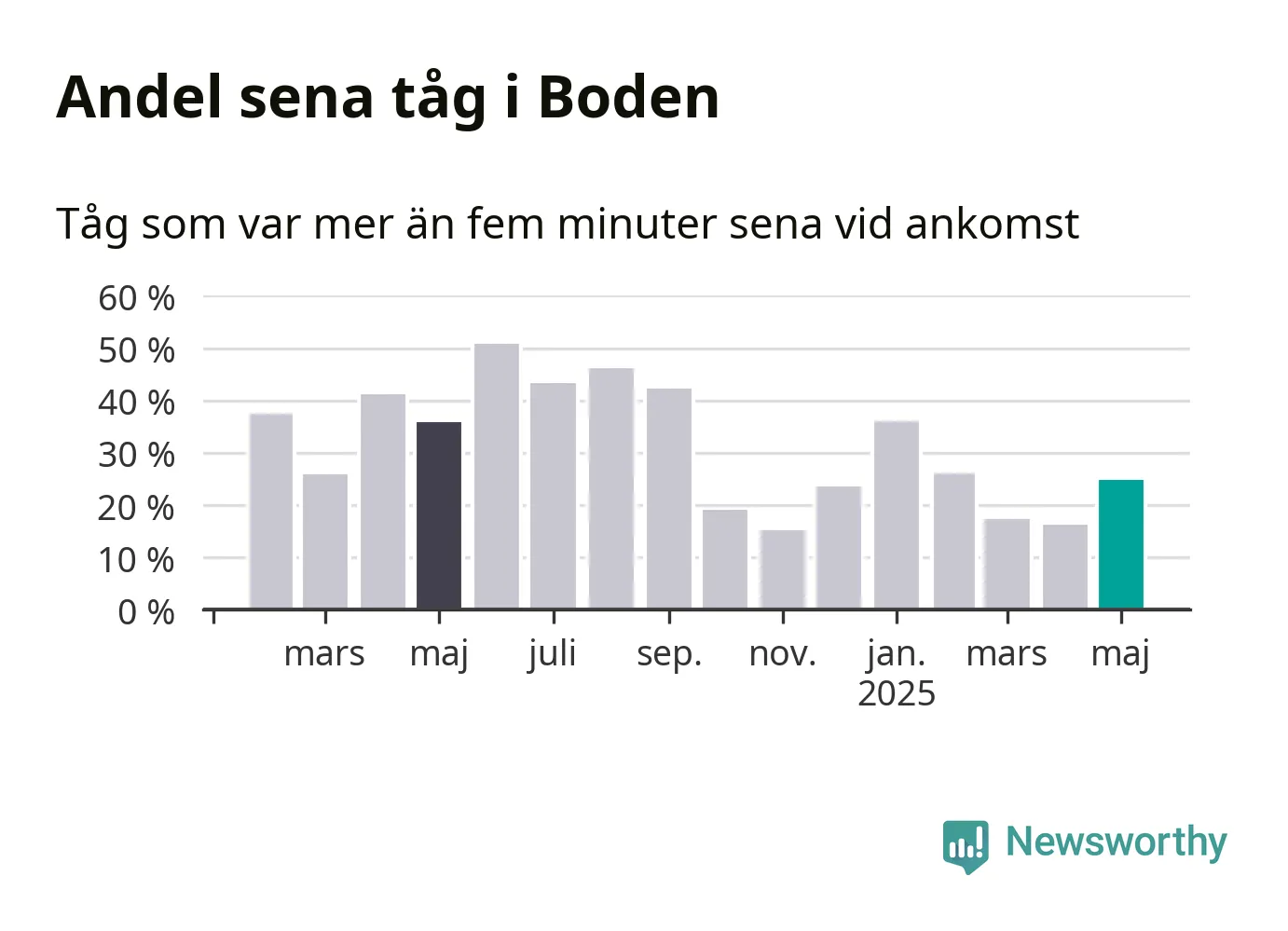 Andel sena tåg i Boden

Tåg som var mer än fem minuter sena vid ankomst

60 %
50 %
40 %
30 %
20 %
10 %
0 %

mars
maj
juli
sep.
nov.
jan.
2025
mars
maj

Newsworthy